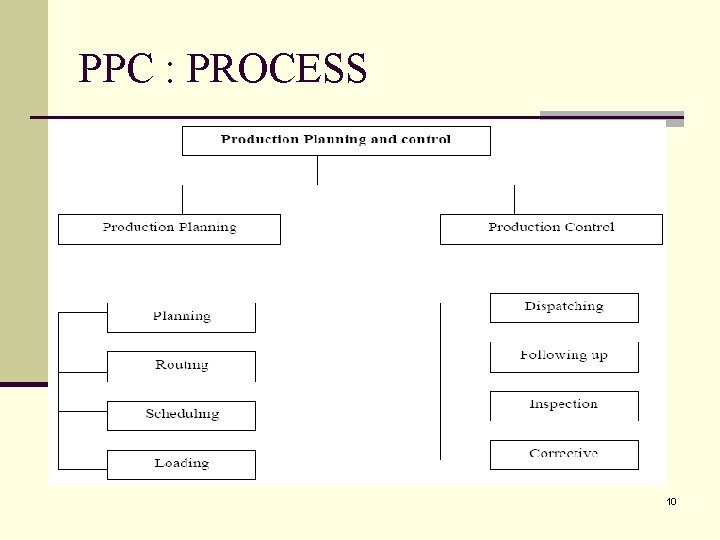 PPC : PROCESS

Production Planning and control

Production Planning

Production Control

Planning

Routing

Scheduling

Loading

Dispatching

Following up

Inspection

Corrective

10